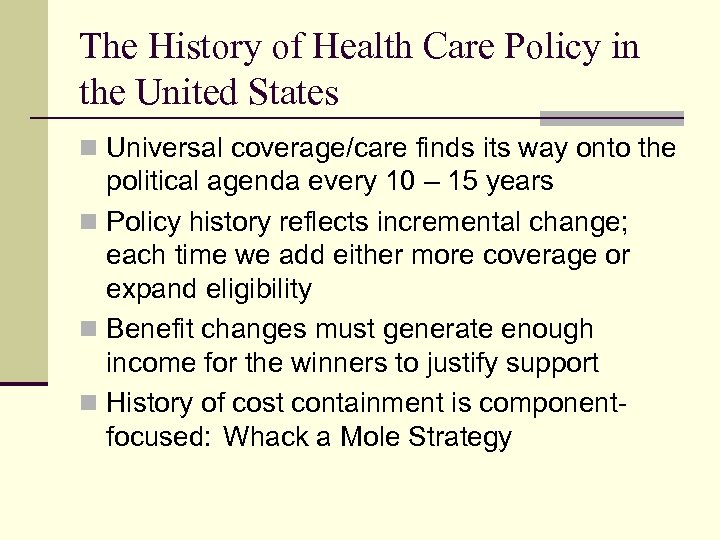 The History of Health Care Policy in the United States

- Universal coverage/care finds its way onto the political agenda every 10 – 15 years
- Policy history reflects incremental change; each time we add either more coverage or expand eligibility
- Benefit changes must generate enough income for the winners to justify support
- History of cost containment is component-focused: Whack a Mole Strategy